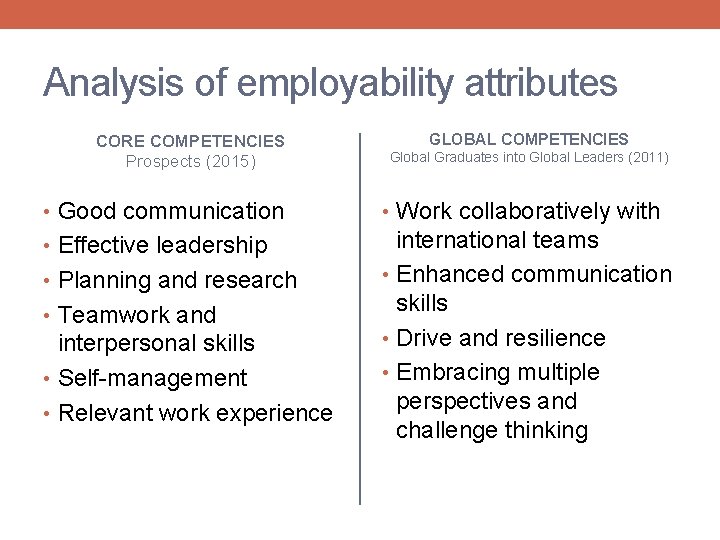 Analysis of employability attributes

CORE COMPETENCIES
Prospects (2015)

• Good communication
• Effective leadership
• Planning and research
• Teamwork and interpersonal skills
• Self-management
• Relevant work experience

GLOBAL COMPETENCIES
Global Graduates into Global Leaders (2011)

• Work collaboratively with international teams
• Enhanced communication skills
• Drive and resilience
• Embracing multiple perspectives and challenge thinking